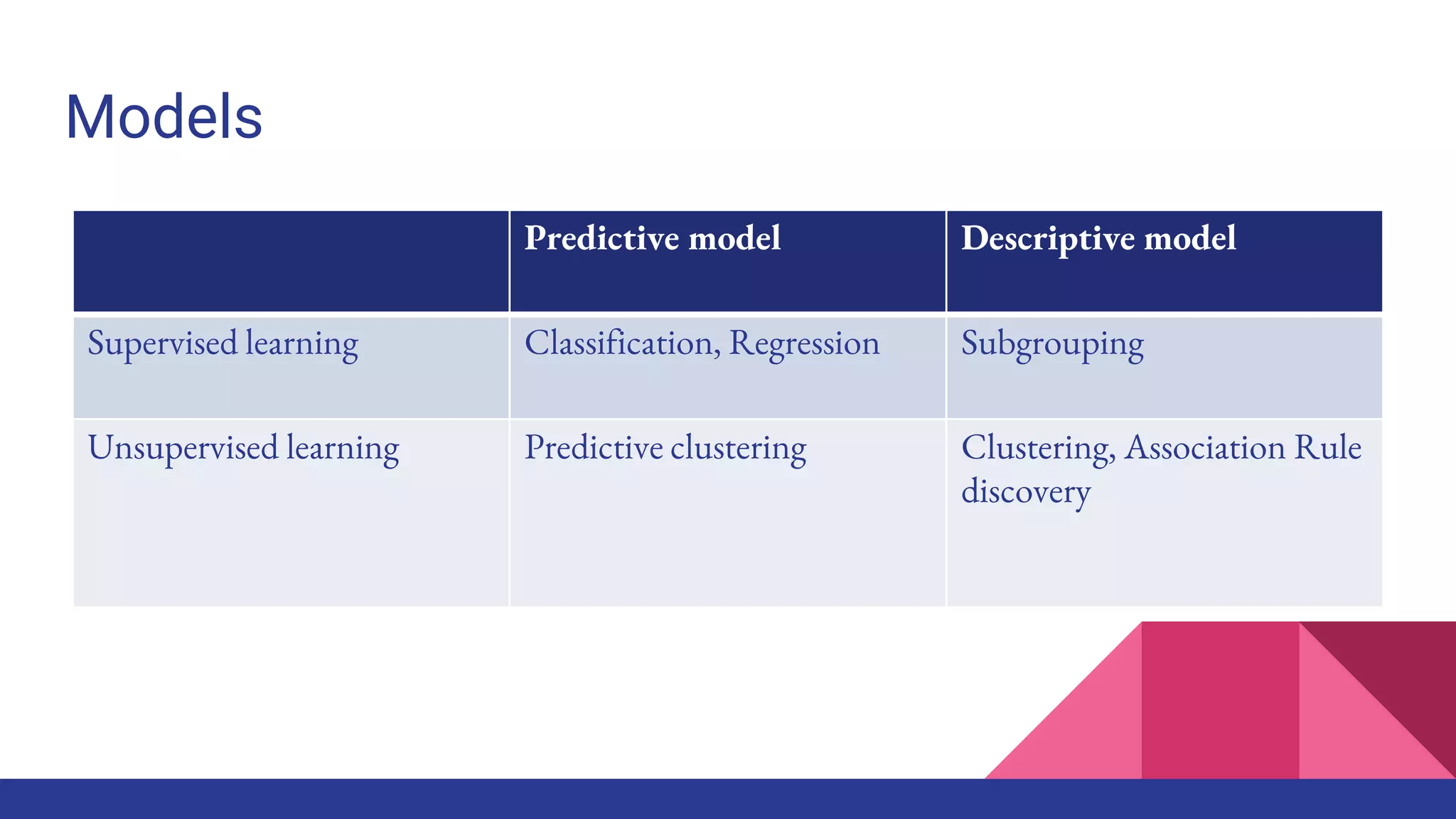 Models

| | Predictive model | Descriptive model |
|---|---|---|
| Supervised learning | Classification, Regression | Subgrouping |
| Unsupervised learning | Predictive clustering | Clustering, Association Rule discovery |